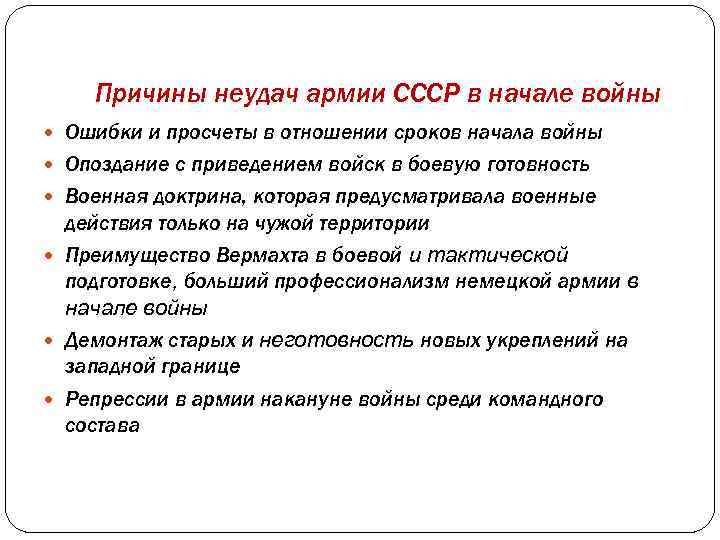 Причины неудач армии СССР в начале войны

Ошибки и просчеты в отношении сроков начала войны

Опоздание с приведением войск в боевую готовность

Военная доктрина, которая предусматривала военные действия только на чужой территории

Преимущество Вермахта в боевой и тактической подготовке, больший профессионализм немецкой армии в начале войны

Демонтаж старых и неготовность новых укреплений на западной границе

Репрессии в армии накануне войны среди командного состава